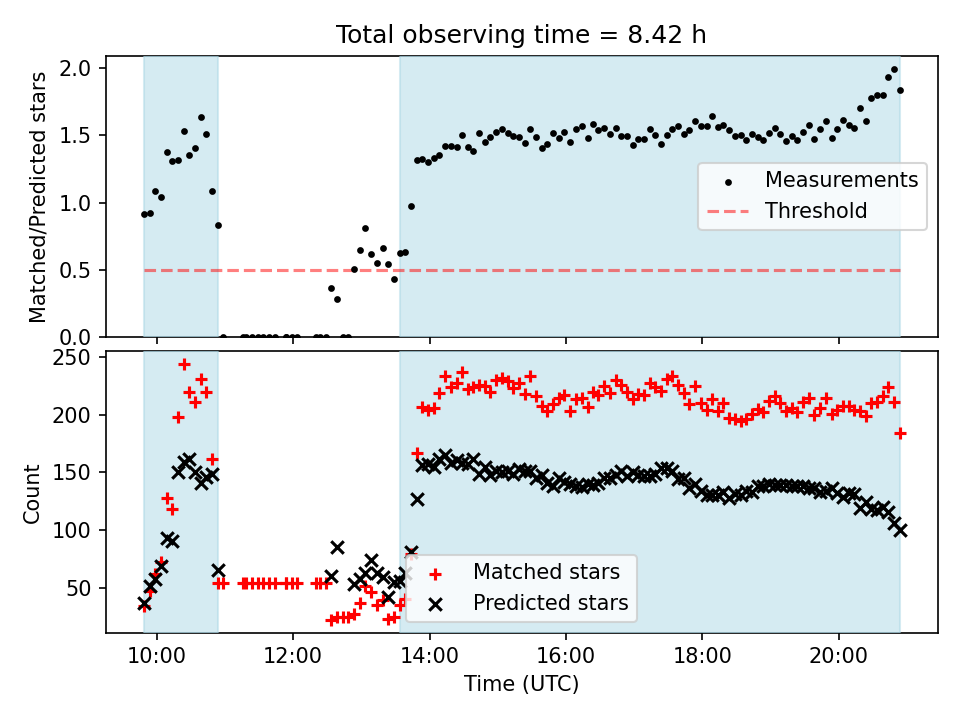 Total observing time = 8.42 h

Matched/Predicted stars

2.0
1.5
1.0
0.5
0.0

Measurements
Threshold

Count

250
200
150
100
50

Matched stars
Predicted stars

10:00
12:00
14:00
16:00
18:00
20:00

Time (UTC)